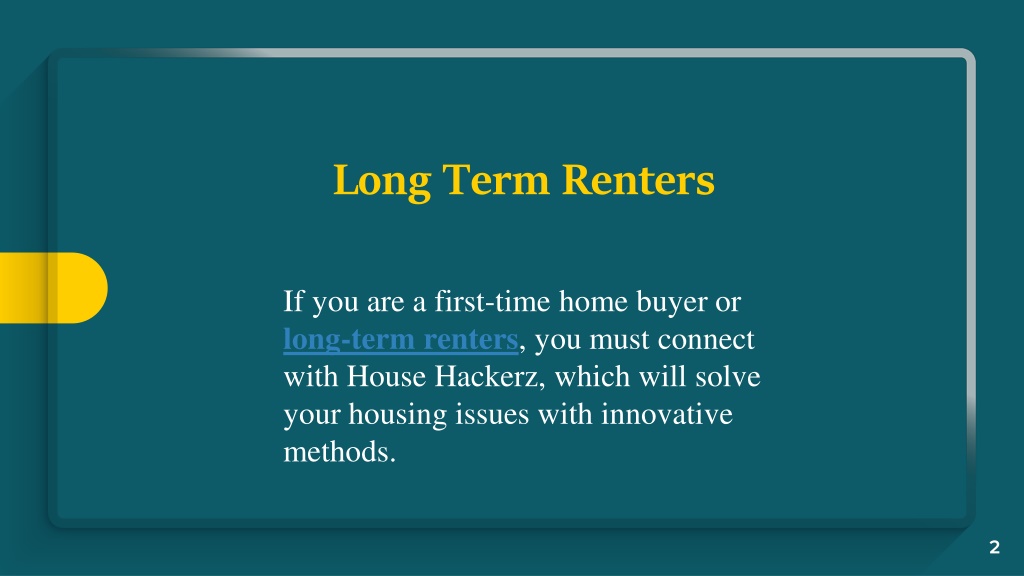 Long Term Renters

If you are a first-time home buyer or long-term renters, you must connect with House Hackerz, which will solve your housing issues with innovative methods.

2